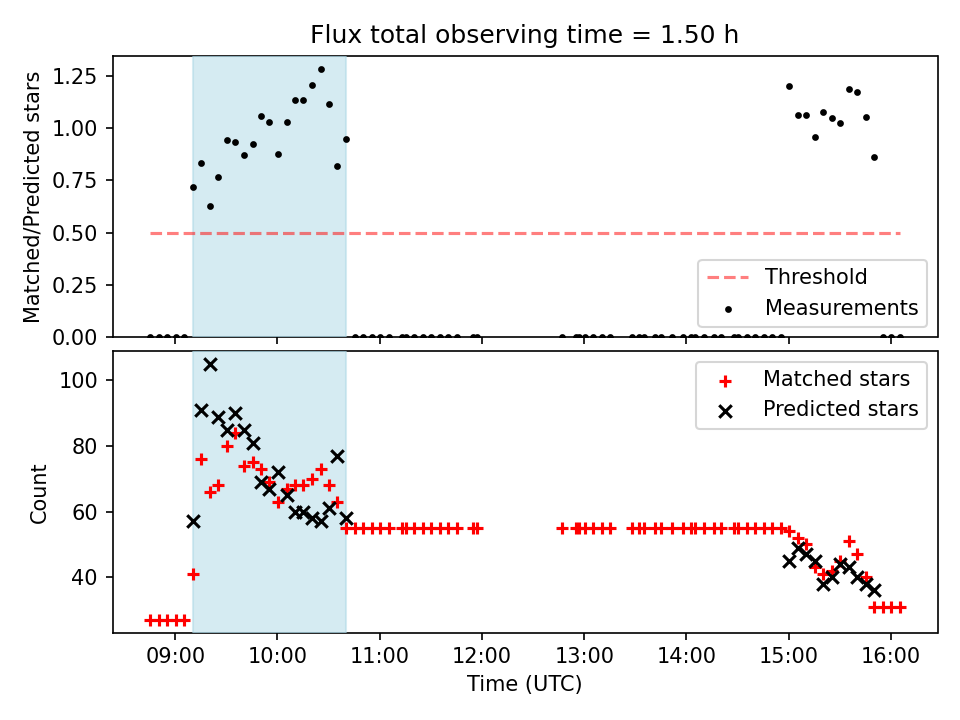 Flux total observing time = 1.50 h

Matched/Predicted stars

1.25
1.00
0.75
0.50
0.25
0.00

Threshold
Measurements

Count

100
80
60
40

Matched stars
Predicted stars

09:00
10:00
11:00
12:00
13:00
14:00
15:00
16:00

Time (UTC)